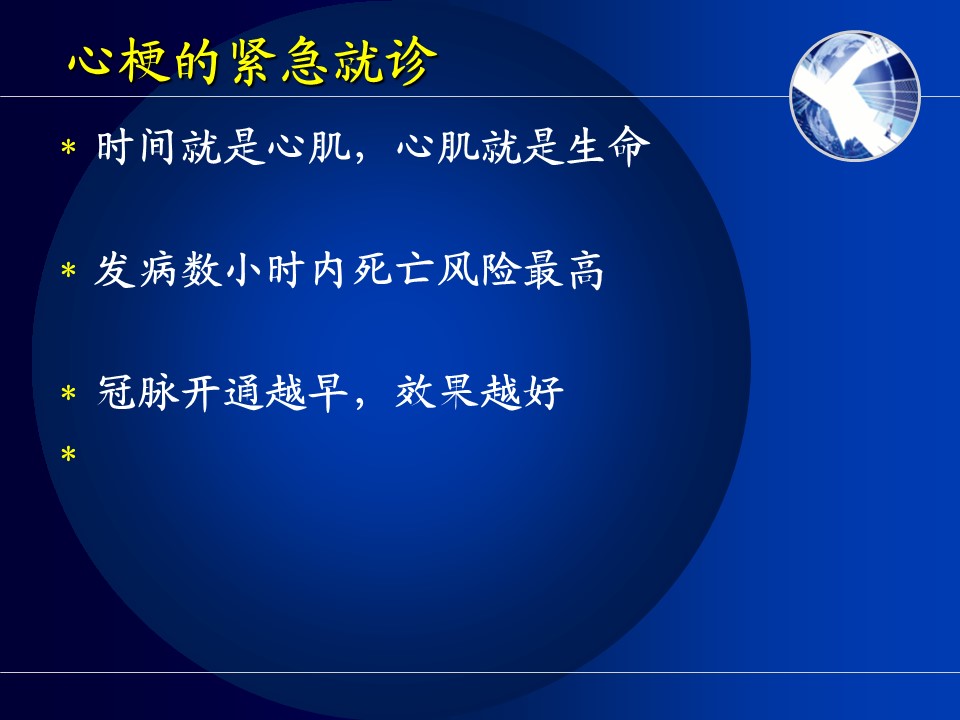 心梗的紧急就诊

* 时间就是心肌，心肌就是生命

* 发病数小时内死亡风险最高

* 冠脉开通越早，效果越好

*